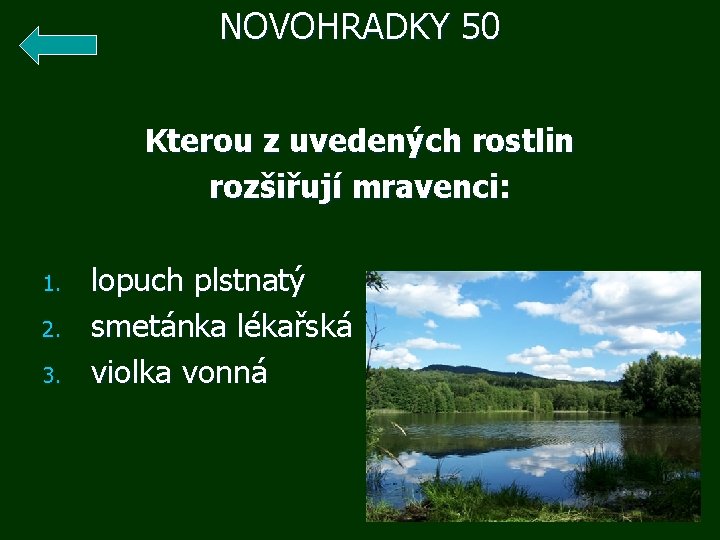 NOVOHRADKY 50

Kterou z uvedených rostlin rozšiřují mravenci:

1. lopuch plstnatý
2. smetánka lékařská
3. violka vonná